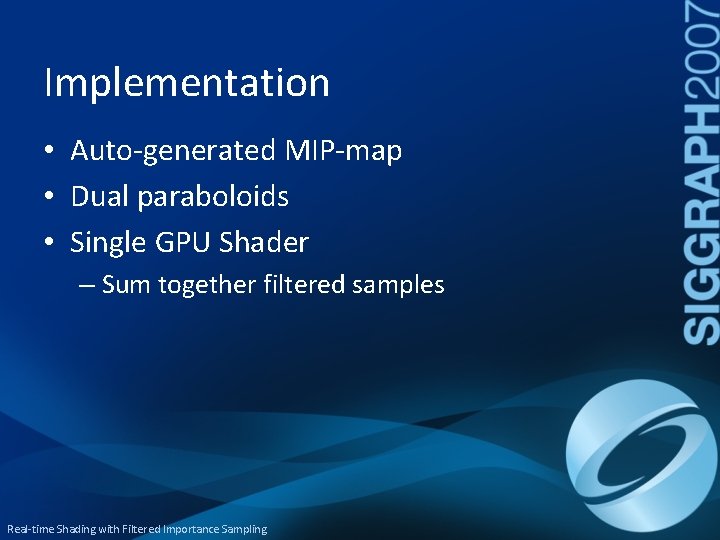 Implementation

• Auto-generated MIP-map
• Dual paraboloids
• Single GPU Shader
– Sum together filtered samples

SIGGRAPH2007

Real-time Shading with Filtered Importance Sampling